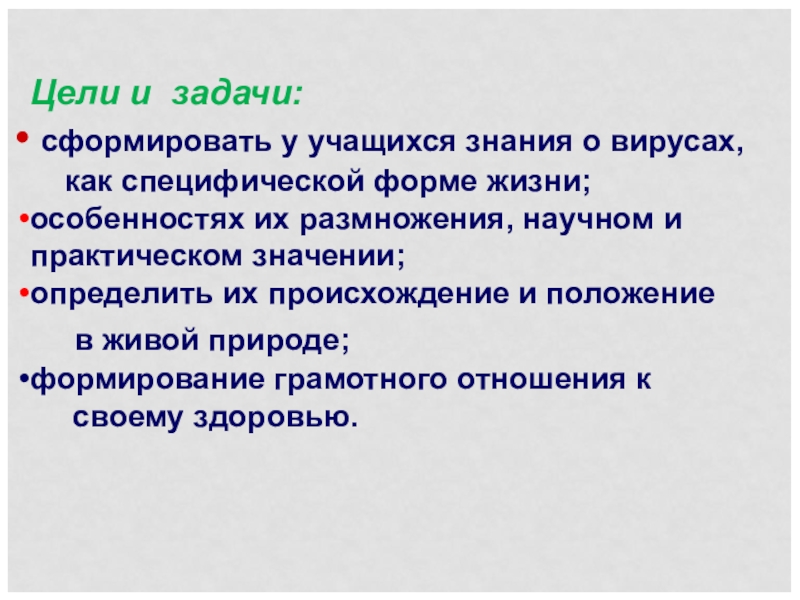 Цели и задачи:

• сформировать у учащихся знания о вирусах, как специфической форме жизни;

•особенностях их размножения, научном и практическом значении;

•определить их происхождение и положение в живой природе;

•формирование грамотного отношения к своему здоровью.